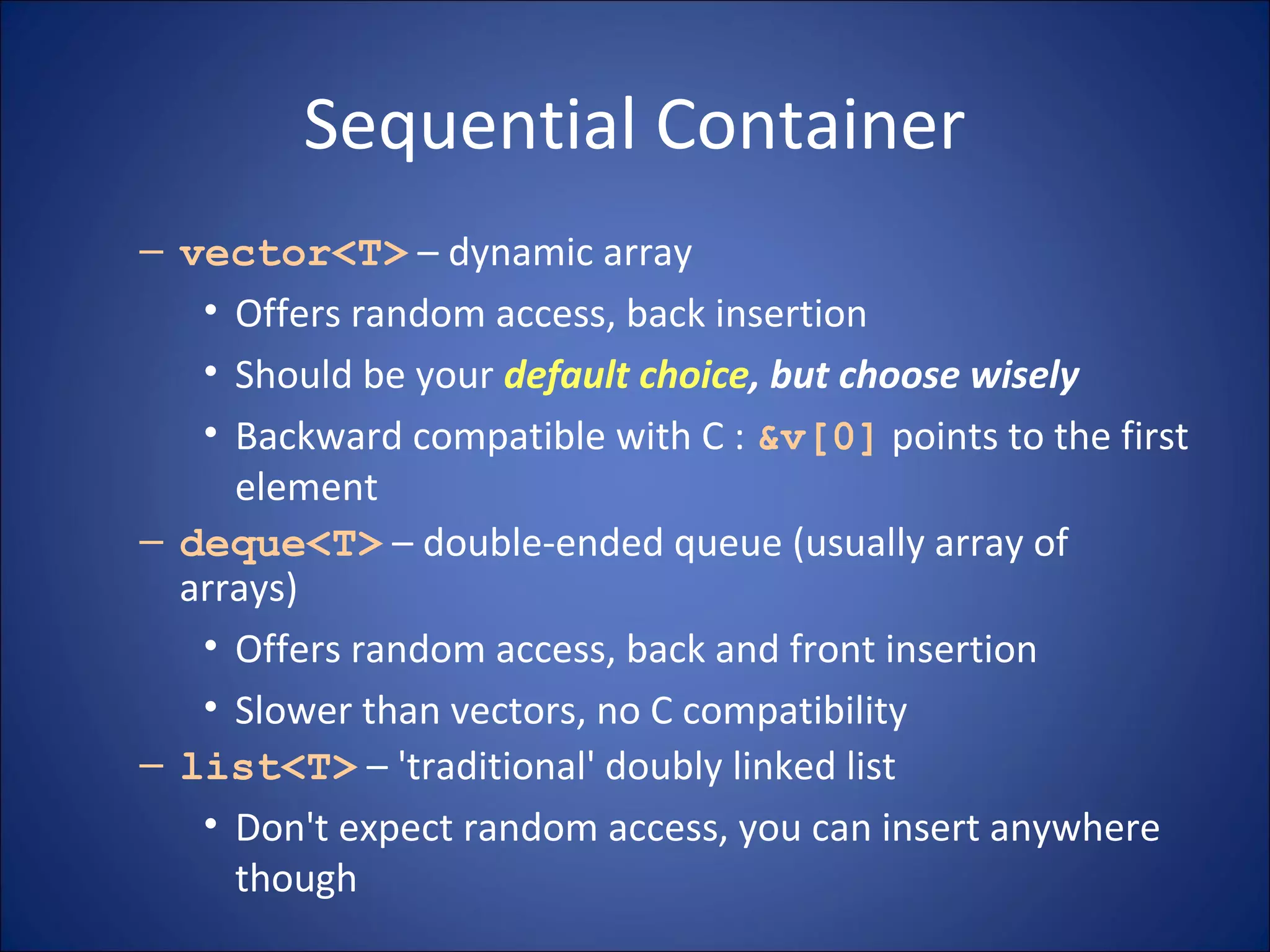 Sequential Container

– vector<T> – dynamic array

• Offers random access, back insertion

• Should be your default choice, but choose wisely

• Backward compatible with C : &v[0] points to the first element

– deque<T> – double-ended queue (usually array of arrays)

• Offers random access, back and front insertion

• Slower than vectors, no C compatibility

– list<T> – 'traditional' doubly linked list

• Don't expect random access, you can insert anywhere though